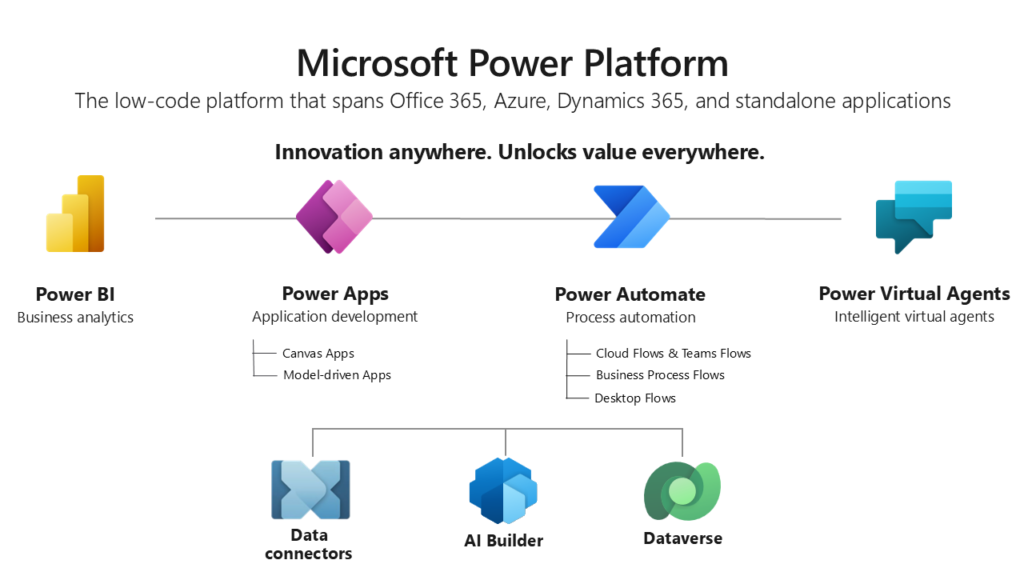 Microsoft Power Platform
The low-code platform that spans Office 365, Azure, Dynamics 365, and standalone applications

Innovation anywhere. Unlocks value everywhere.

Power BI
Business analytics

Power Apps
Application development
Canvas Apps
Model-driven Apps

Power Automate
Process automation
Cloud Flows & Teams Flows
Business Process Flows
Desktop Flows

Power Virtual Agents
Intelligent virtual agents

Data connectors

AI Builder

Dataverse